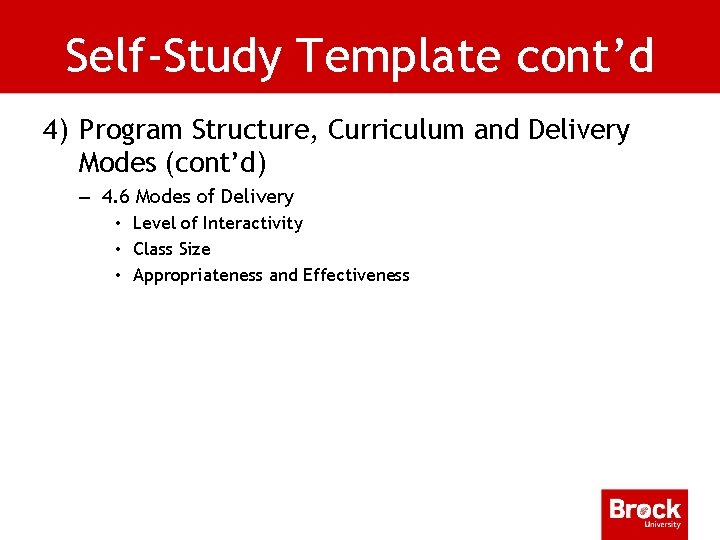 Self-Study Template cont’d

4) Program Structure, Curriculum and Delivery Modes (cont’d)

– 4.6 Modes of Delivery

• Level of Interactivity

• Class Size

• Appropriateness and Effectiveness

Brock University